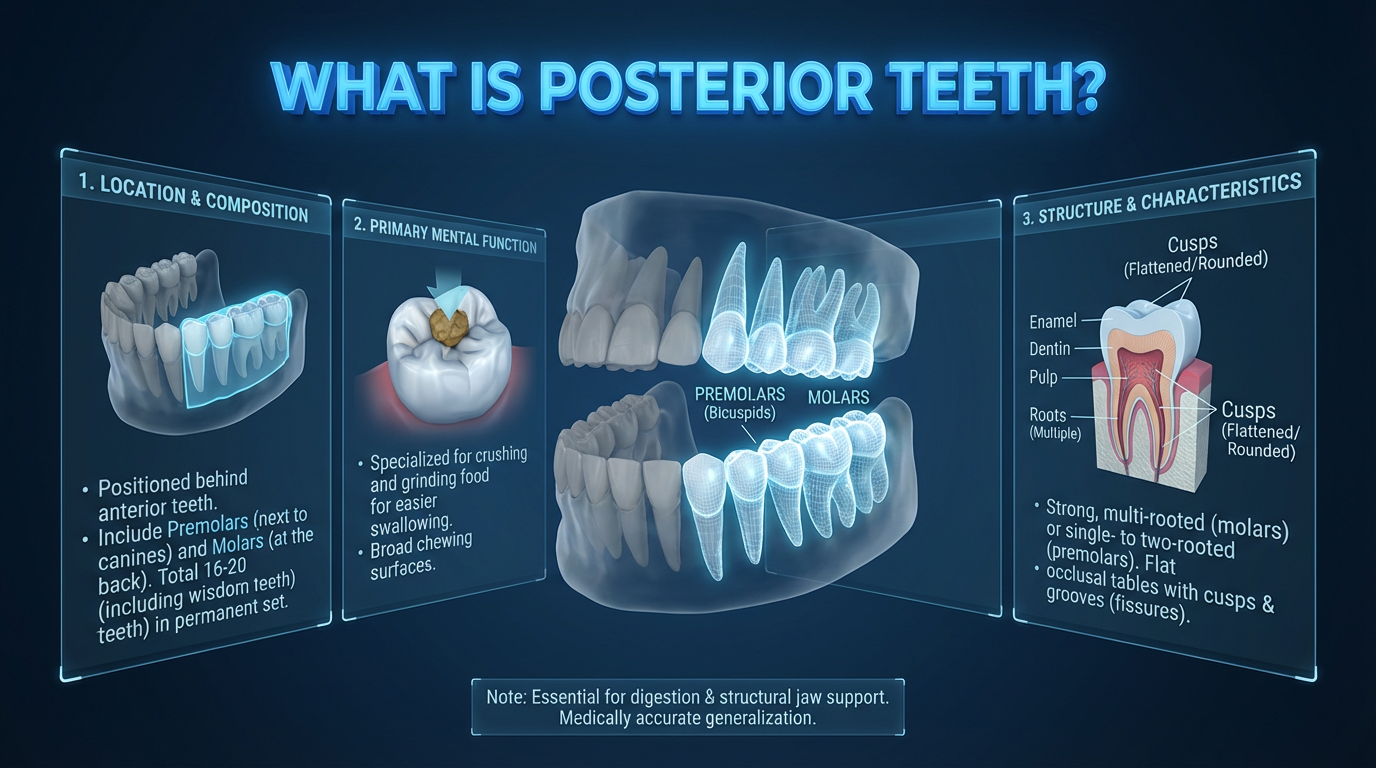 WHAT IS POSTERIOR TEETH?

1. LOCATION & COMPOSITION

• Positioned behind anterior teeth.
• Include Premolars (next to canines) and Molars (at the back). Total 16-20 (including wisdom teeth) teeth) in permanent set.

2. PRIMARY MENTAL FUNCTION

• Specialized for crushing and grinding food for easier swallowing.
• Broad chewing surfaces.

PREMOLARS (Bicuspids)

MOLARS

3. STRUCTURE & CHARACTERISTICS

Cusps (Flattened/Rounded)

Enamel

Dentin

Pulp

Roots (Multiple)

Cusps (Flattened/ Rounded)

• Strong, multi-rooted (molars) or single- to two-rooted (premolars). Flat
• occlusal tables with cusps & grooves (fissures).

Note: Essential for digestion & structural jaw support. Medically accurate generalization.